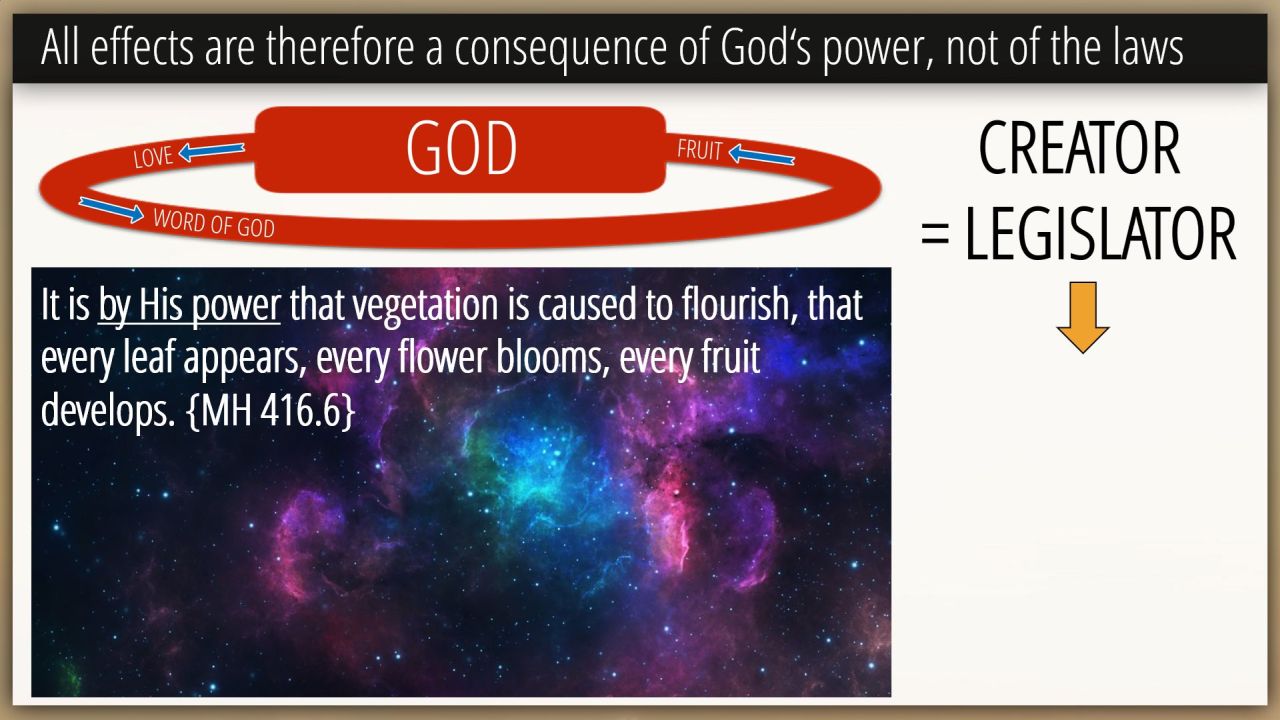 All effects are therefore a consequence of God's power, not of the laws

LOVE

GOD

FRUIT

WORD OF GOD

CREATOR
= LEGISLATOR

It is by His power that vegetation is caused to flourish, that every leaf appears, every flower blooms, every fruit develops. {MH 416.6}